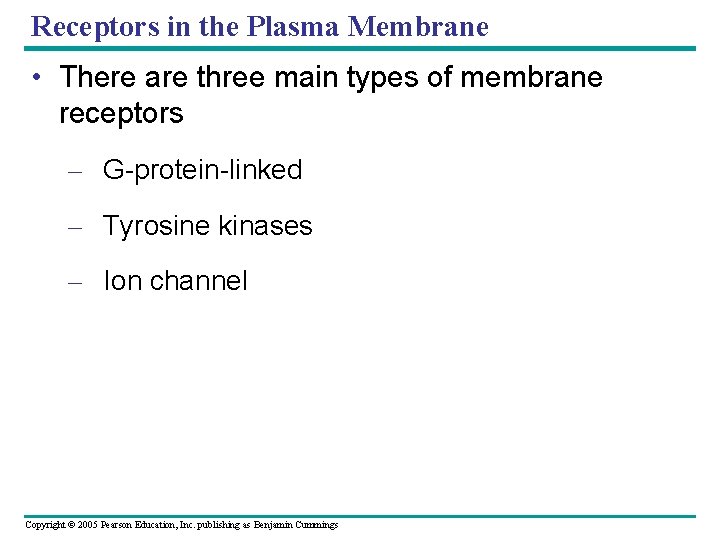 Receptors in the Plasma Membrane

• There are three main types of membrane receptors

– G-protein-linked

– Tyrosine kinases

– Ion channel

Copyright © 2005 Pearson Education, Inc. publishing as Benjamin Cummings